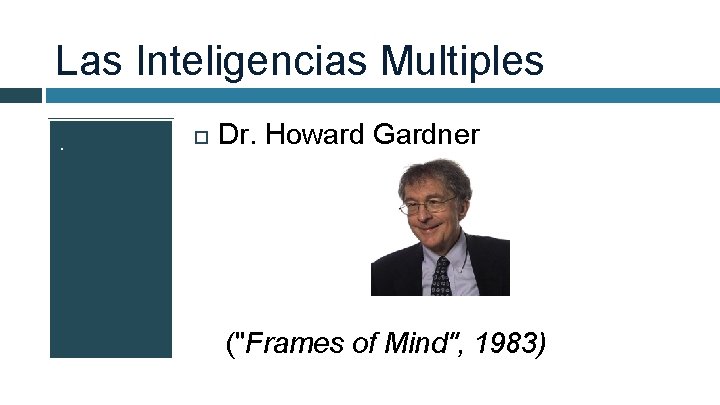 Las Inteligencias Multiples

Dr. Howard Gardner

("Frames of Mind", 1983)